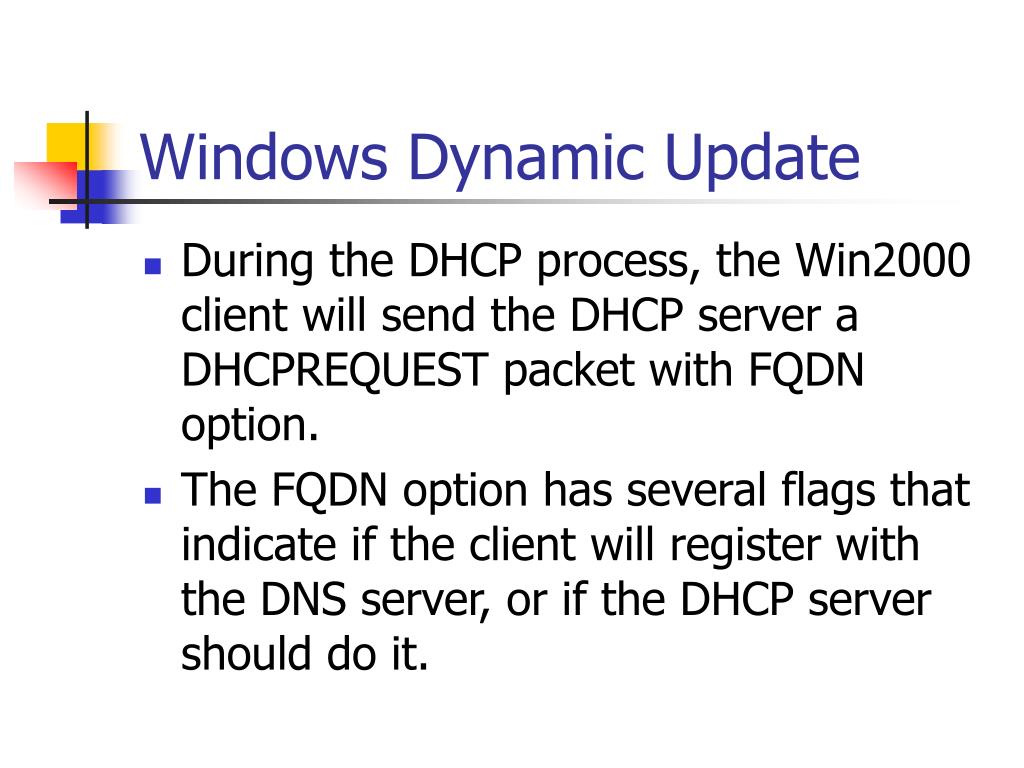 Windows Dynamic Update

- During the DHCP process, the Win2000 client will send the DHCP server a DHCPREQUEST packet with FQDN option.
- The FQDN option has several flags that indicate if the client will register with the DNS server, or if the DHCP server should do it.